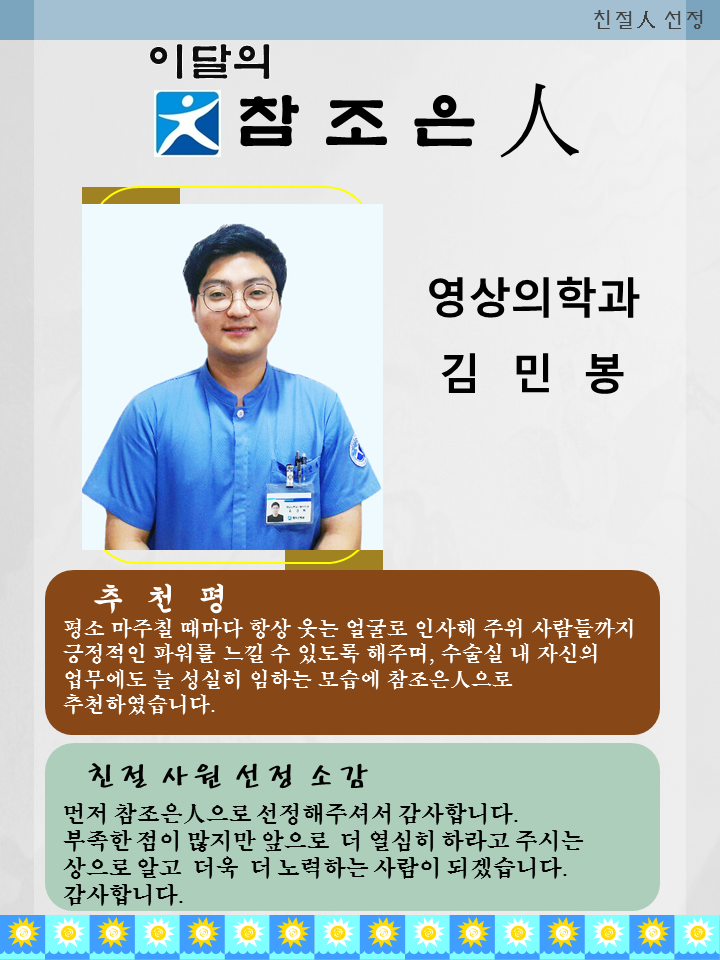 친절人 선정

이달의

참 조 은 人

영상의학과

김 민 봉

추 천 평

평소 마주칠 때마다 항상 웃는 얼굴로 인사해 주위 사람들까지 긍정적인 파워를 느낄 수 있도록 해주며, 수술실 내 자신의 업무에도 늘 성실히 임하는 모습에 참조은人으로 추천하였습니다.

친절 사원 선정 소감

먼저 참조은人으로 선정해주셔서 감사합니다.
부족한 점이 많지만 앞으로 더 열심히 하라고 주시는 상으로 알고 더욱 더 노력하는 사람이 되겠습니다.
감사합니다.